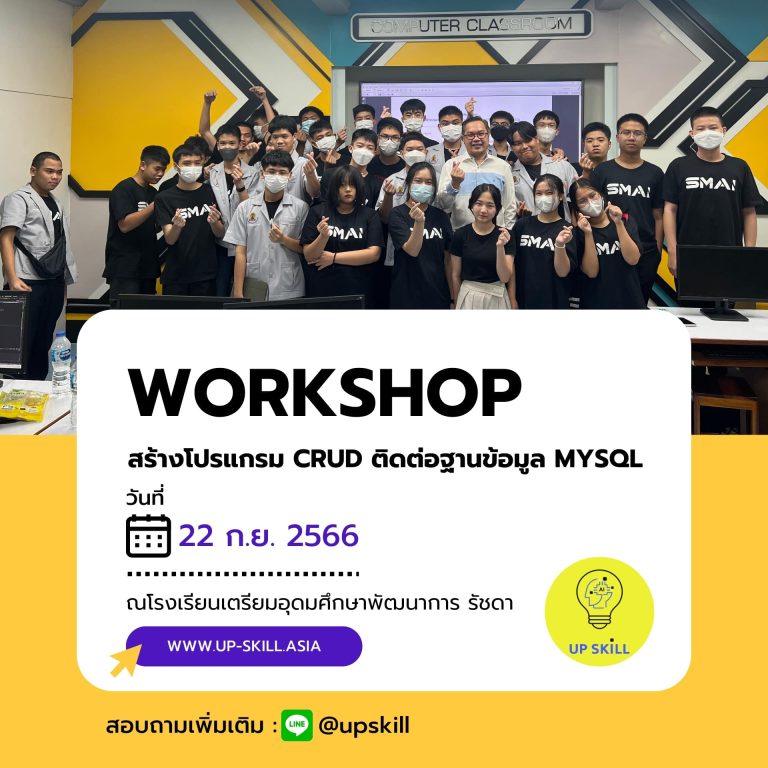 COMPUTER CLASSROOM

SMAI

WORKSHOP

สร้างโปรแกรม CRUD ติดต่อฐานข้อมูล MYSQL

วันที่

22 ก.ย. 2566

ณโรงเรียนเตรียมอุดมศึกษาพัฒนาการ รัชดา

WWW.UP-SKILL.ASIA

AI

UP SKILL

สอบถามเพิ่มเติม : LINE @upskill